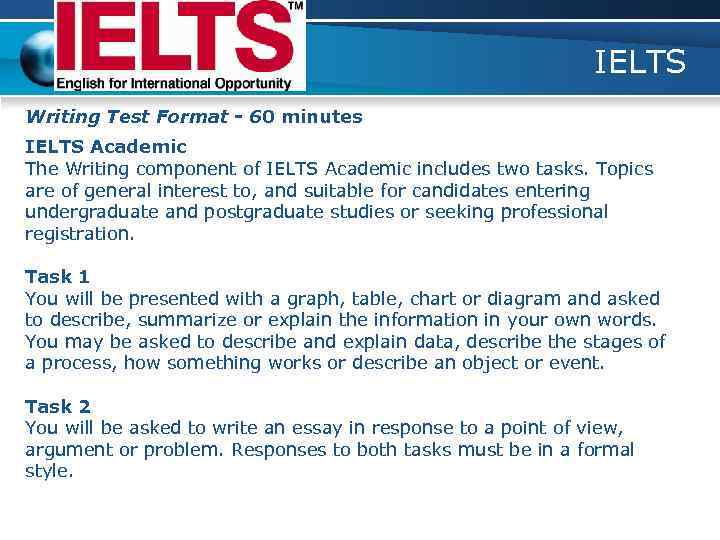 IELTS™
English for International Opportunity

IELTS

Writing Test Format - 60 minutes

IELTS Academic
The Writing component of IELTS Academic includes two tasks. Topics are of general interest to, and suitable for candidates entering undergraduate and postgraduate studies or seeking professional registration.

Task 1
You will be presented with a graph, table, chart or diagram and asked to describe, summarize or explain the information in your own words. You may be asked to describe and explain data, describe the stages of a process, how something works or describe an object or event.

Task 2
You will be asked to write an essay in response to a point of view, argument or problem. Responses to both tasks must be in a formal style.